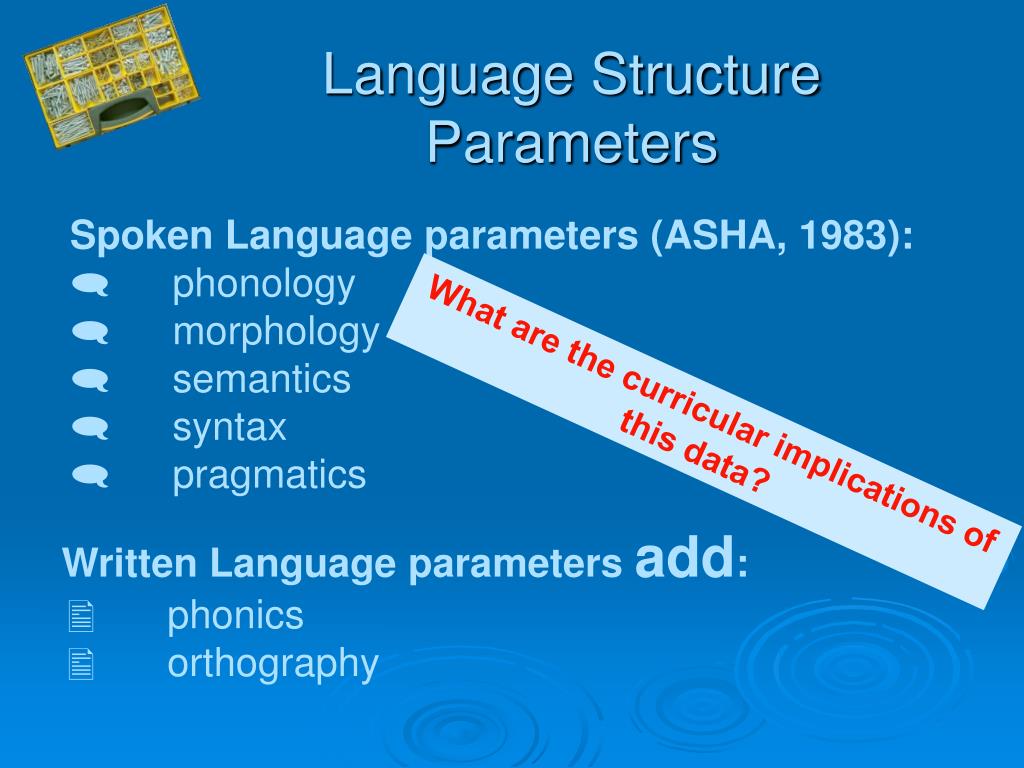 Language Structure Parameters

Spoken Language parameters (ASHA, 1983):
phonology
morphology
semantics
syntax
pragmatics

What are the curricular implications of this data?

Written Language parameters add:
phonics
orthography